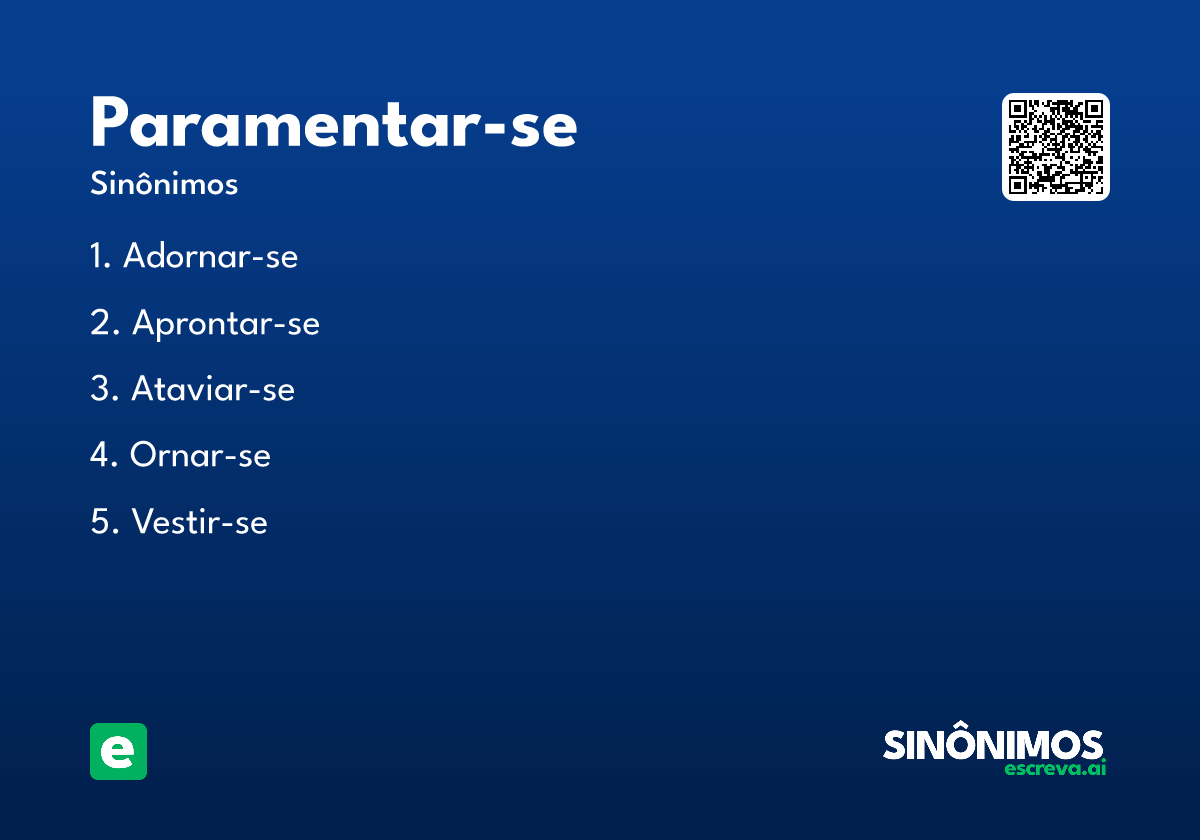 Paramentar-se

Sinônimos

1. Adornar-se

2. Aprontar-se

3. Ataviar-se

4. Ornar-se

5. Vestir-se

e

SINÔNIMOS
escreva.ai